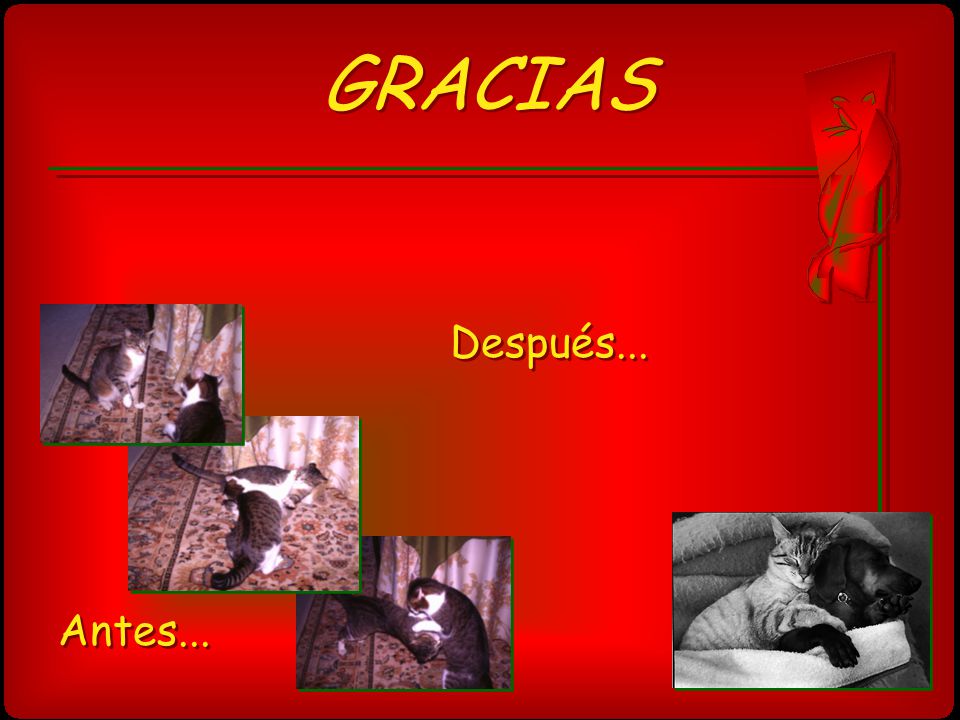 GRACIAS

Después...

Antes...